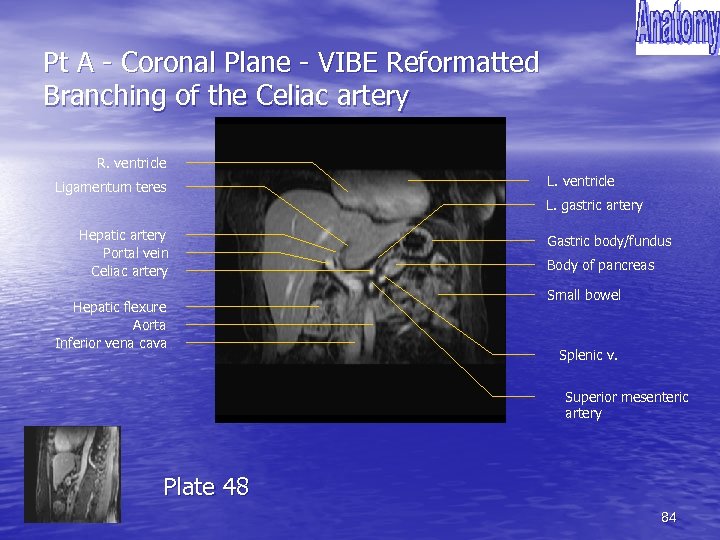 Anatomy

Pt A - Coronal Plane - VIBE Reformatted
Branching of the Celiac artery

R. ventricle
Ligamentum teres
Hepatic artery
Portal vein
Celiac artery
Hepatic flexure
Aorta
Inferior vena cava

L. ventricle
L. gastric artery
Gastric body/fundus
Body of pancreas
Small bowel
Splenic v.
Superior mesenteric artery

Plate 48

84